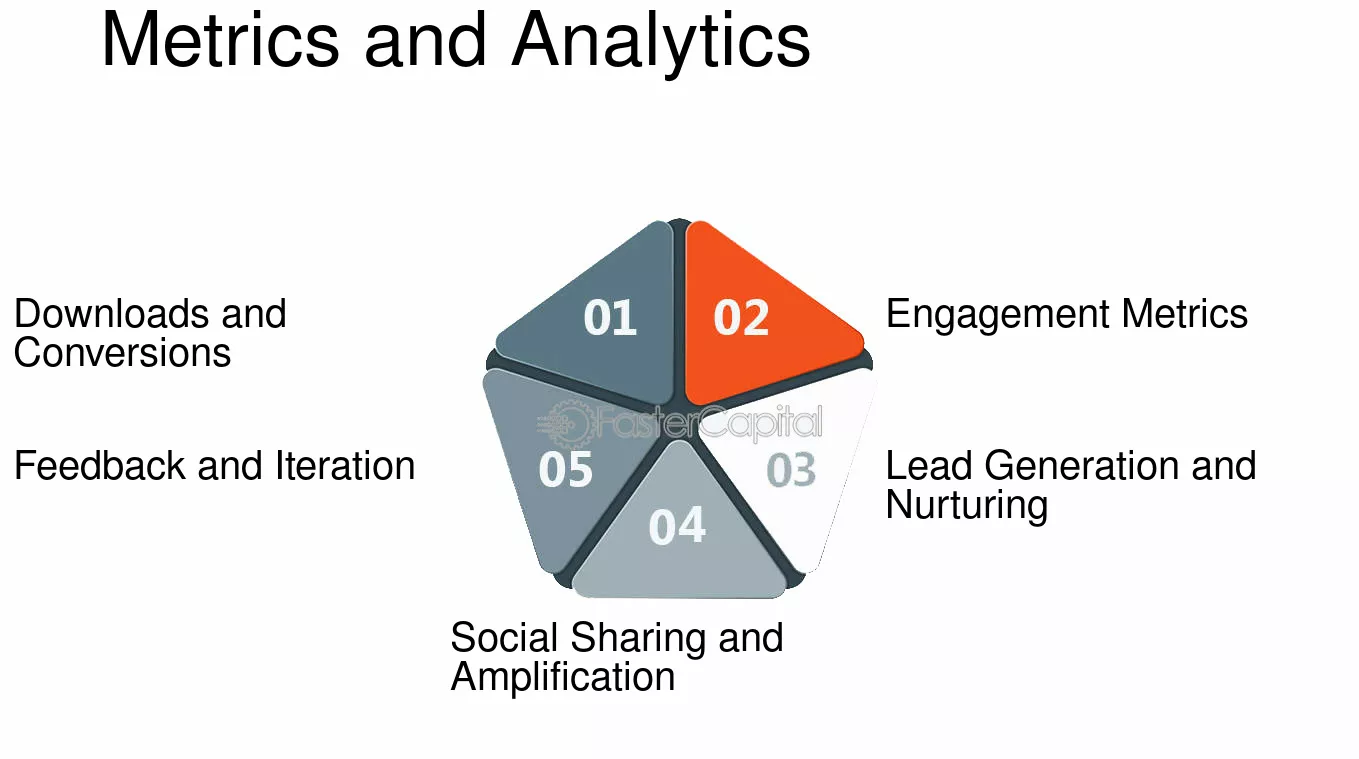 Metrics and Analytics

Downloads and Conversions

01

02

Engagement Metrics

Feedback and Iteration

05

03

Lead Generation and Nurturing

04

Social Sharing and Amplification

FasterCapital